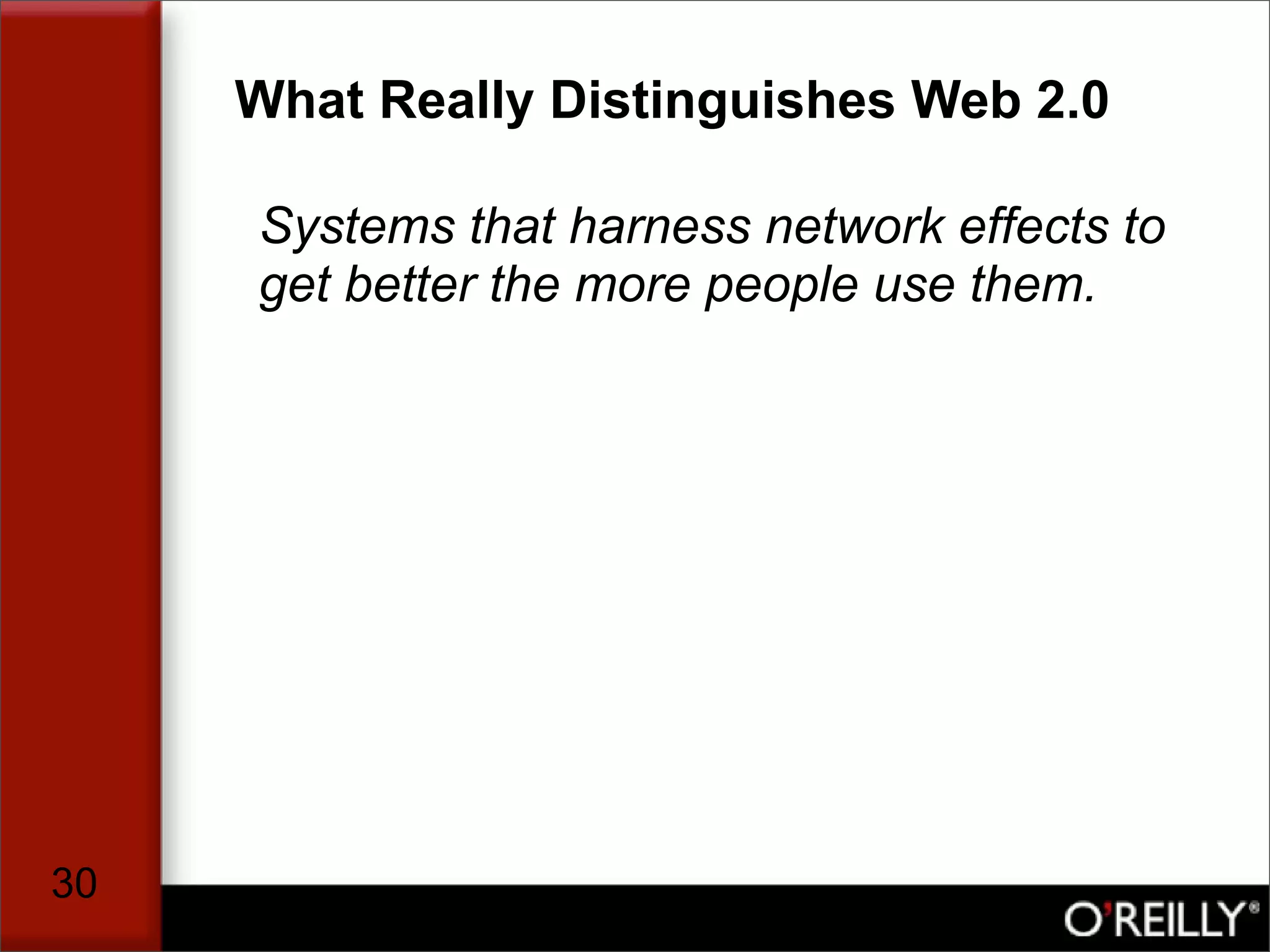 What Really Distinguishes Web 2.0

Systems that harness network effects to get better the more people use them.

30

O'REILLY®